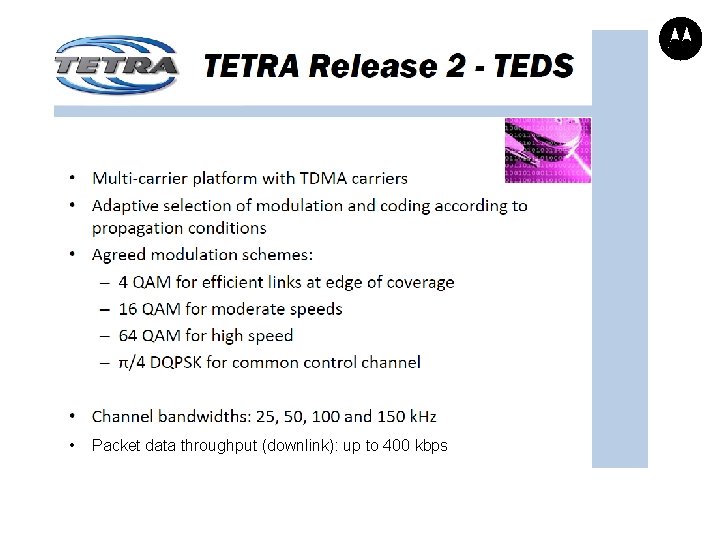 TETRA

TETRA Release 2 - TEDS

• Multi-carrier platform with TDMA carriers
• Adaptive selection of modulation and coding according to propagation conditions
• Agreed modulation schemes:
– 4 QAM for efficient links at edge of coverage
– 16 QAM for moderate speeds
– 64 QAM for high speed
– $\pi/4$ DQPSK for common control channel

• Channel bandwidths: 25, 50, 100 and 150 kHz
• Packet data throughput (downlink): up to 400 kbps